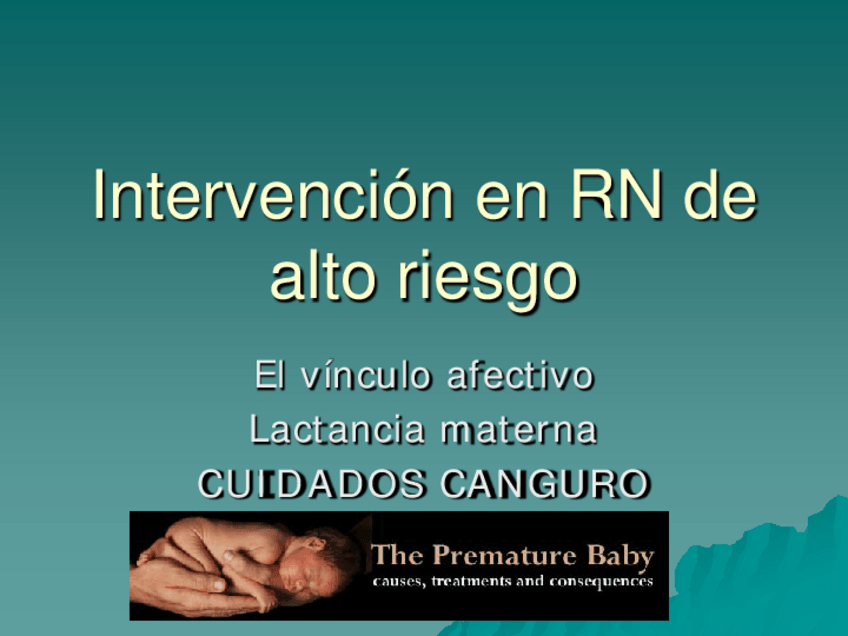 Intervención en RN de alto riesgo

El vínculo afectivo
Lactancia materna
CUIDADOS CANGURO

The Premature Baby
causes, treatments and consequences